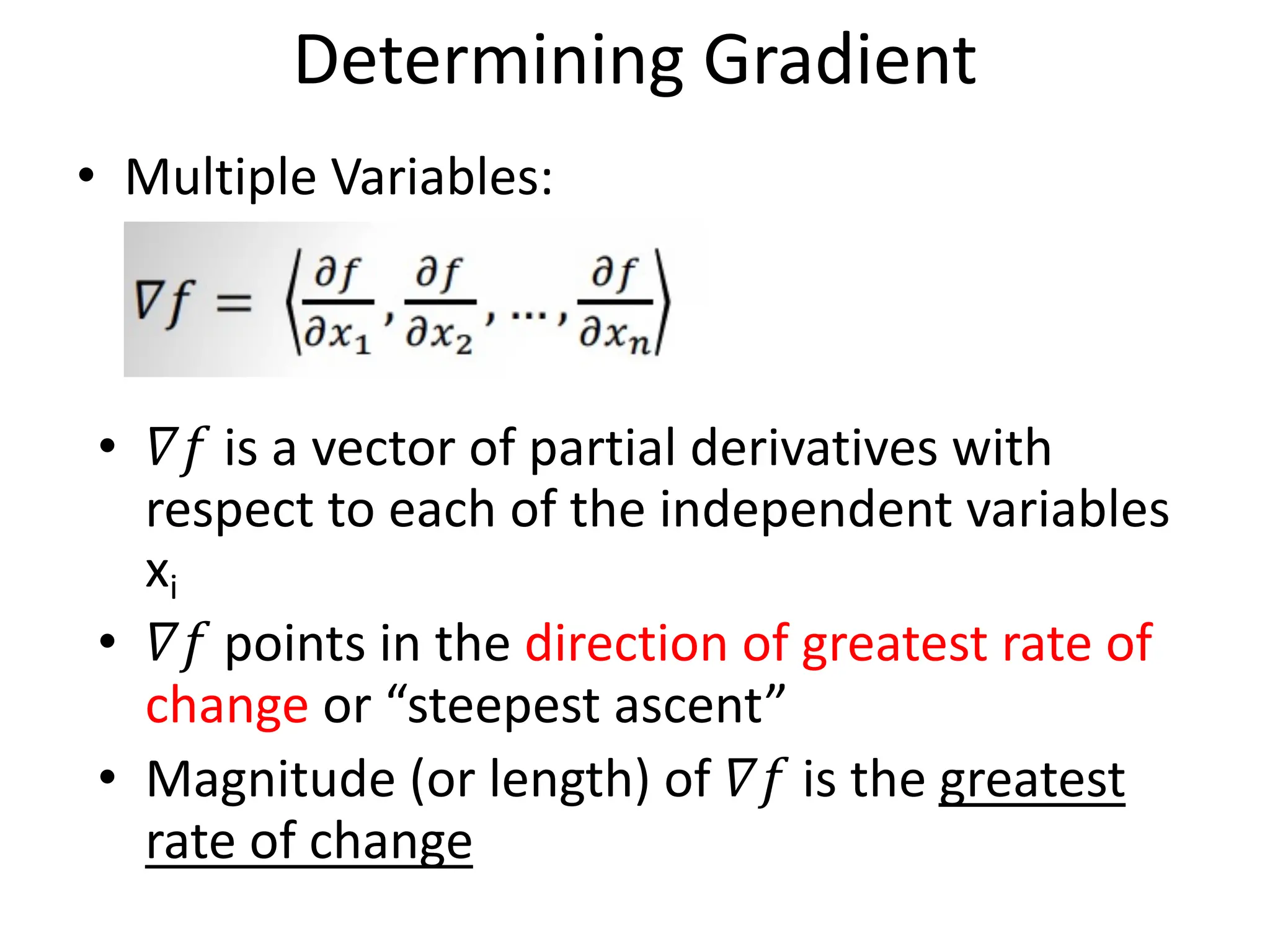 Determining Gradient

• Multiple Variables:

$\nabla f = \left\langle \frac{\partial f}{\partial x_1}, \frac{\partial f}{\partial x_2}, \ldots, \frac{\partial f}{\partial x_n} \right\rangle$

• $\nabla f$ is a vector of partial derivatives with respect to each of the independent variables $x_i$
• $\nabla f$ points in the direction of greatest rate of change or “steepest ascent”
• Magnitude (or length) of $\nabla f$ is the greatest rate of change